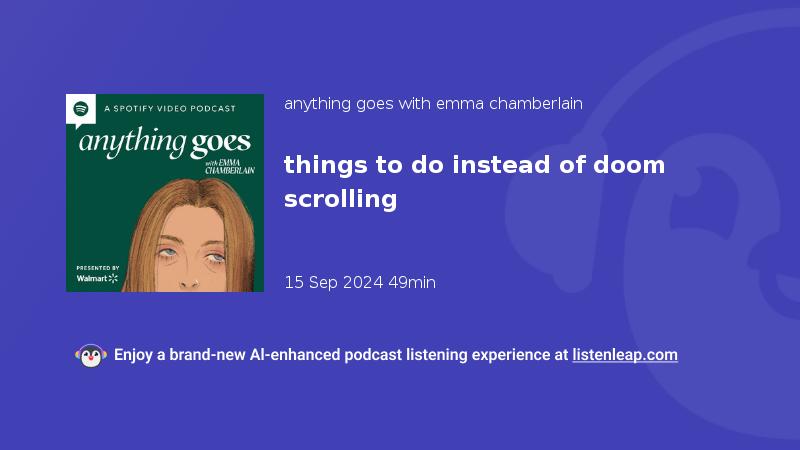 A SPOTIFY VIDEO PODCAST

anything goes

with EMMA CHAMBERLAIN

PRESENTED BY

Walmart

anything goes with emma chamberlain

things to do instead of doom scrolling

15 Sep 2024 49min

Enjoy a brand-new AI-enhanced podcast listening experience at listenleap.com